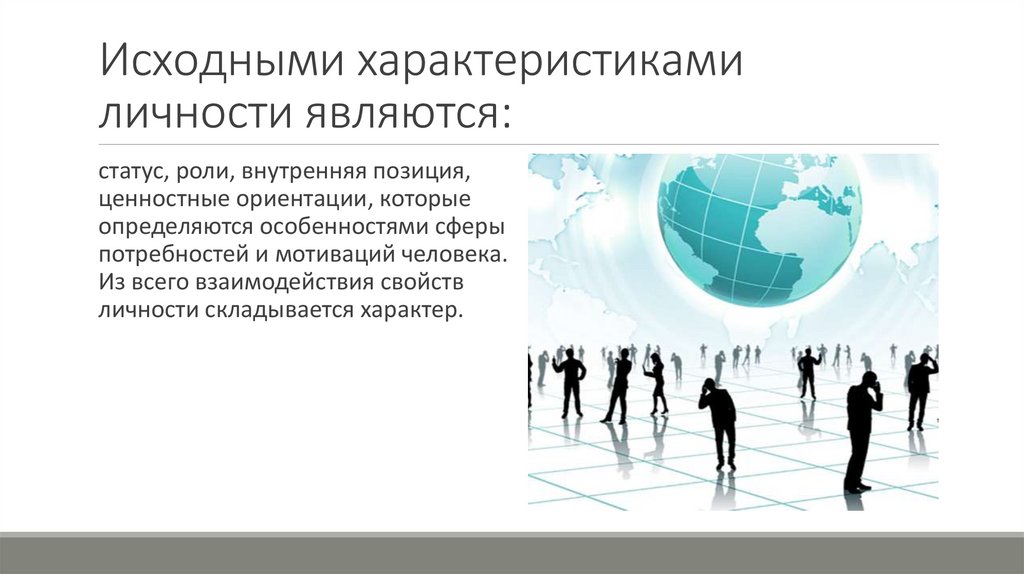 Исходными характеристиками личности являются:

статус, роли, внутренняя позиция, ценностные ориентации, которые определяются особенностями сферы потребностей и мотиваций человека. Из всего взаимодействия свойств личности складывается характер.